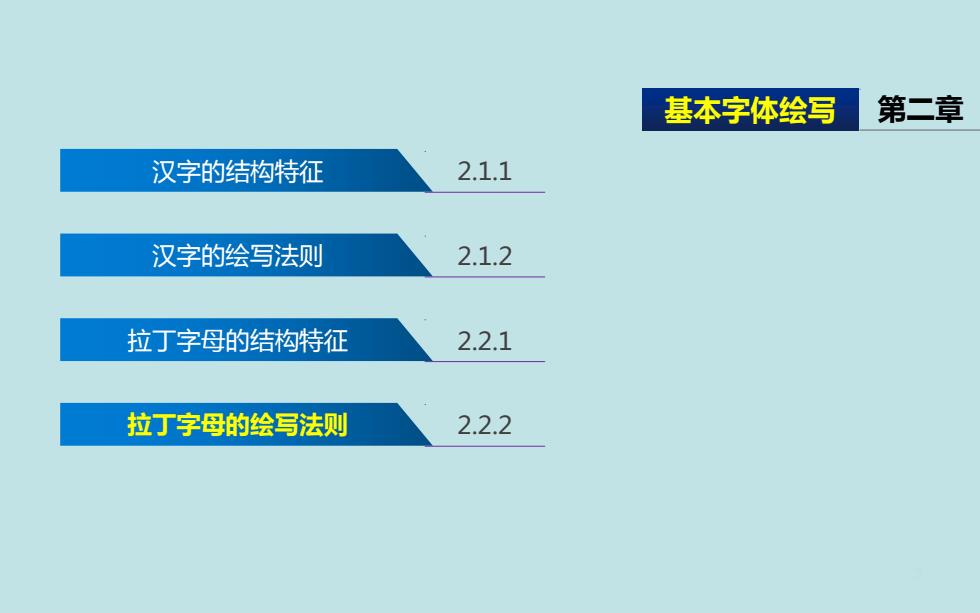 基本字体绘写 第二章

汉字的结构特征 2.1.1

汉字的绘写法则 2.1.2

拉丁字母的结构特征 2.2.1

拉丁字母的绘写法则 2.2.2